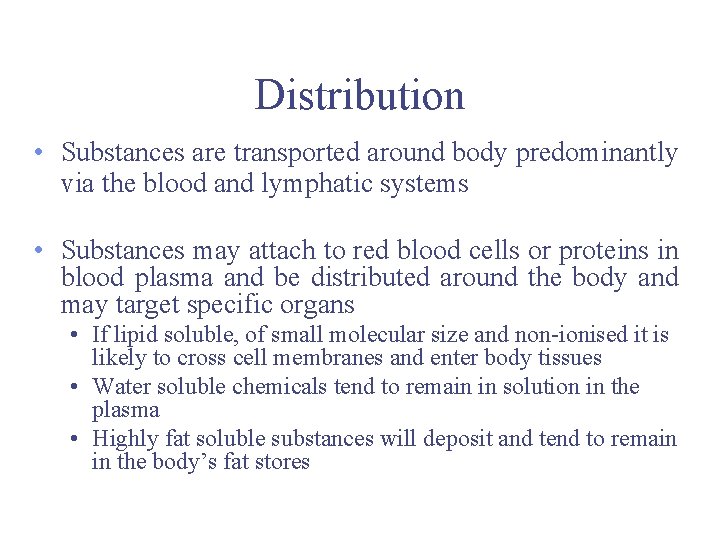 Distribution

• Substances are transported around body predominantly via the blood and lymphatic systems

• Substances may attach to red blood cells or proteins in blood plasma and be distributed around the body and may target specific organs
  • If lipid soluble, of small molecular size and non-ionised it is likely to cross cell membranes and enter body tissues
  • Water soluble chemicals tend to remain in solution in the plasma
  • Highly fat soluble substances will deposit and tend to remain in the body's fat stores